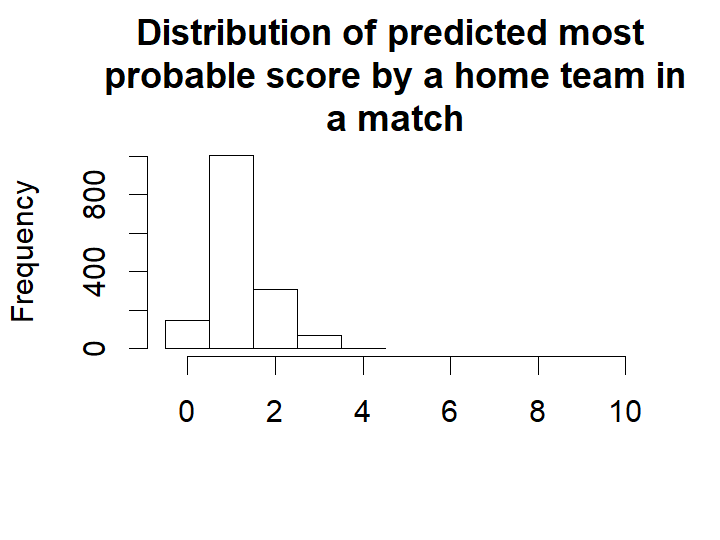 Distribution of predicted most probable score by a home team in a match

Frequency

0
400
800

0
2
4
6
8
10